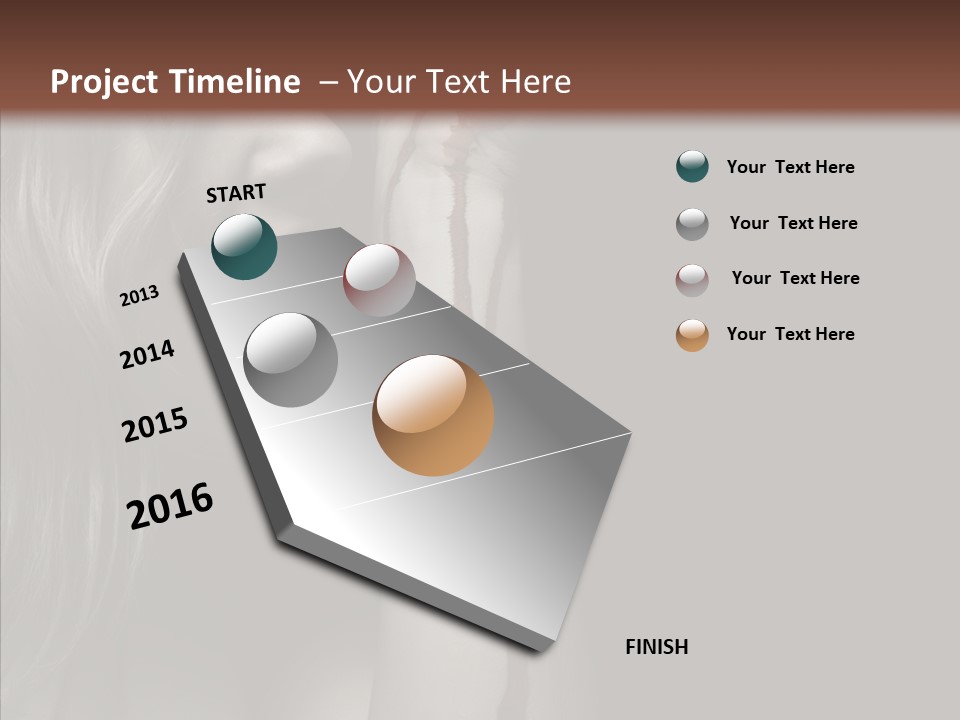 Project Timeline – Your Text Here

START

2013

2014

2015

2016

FINISH

Your Text Here

Your Text Here

Your Text Here

Your Text Here